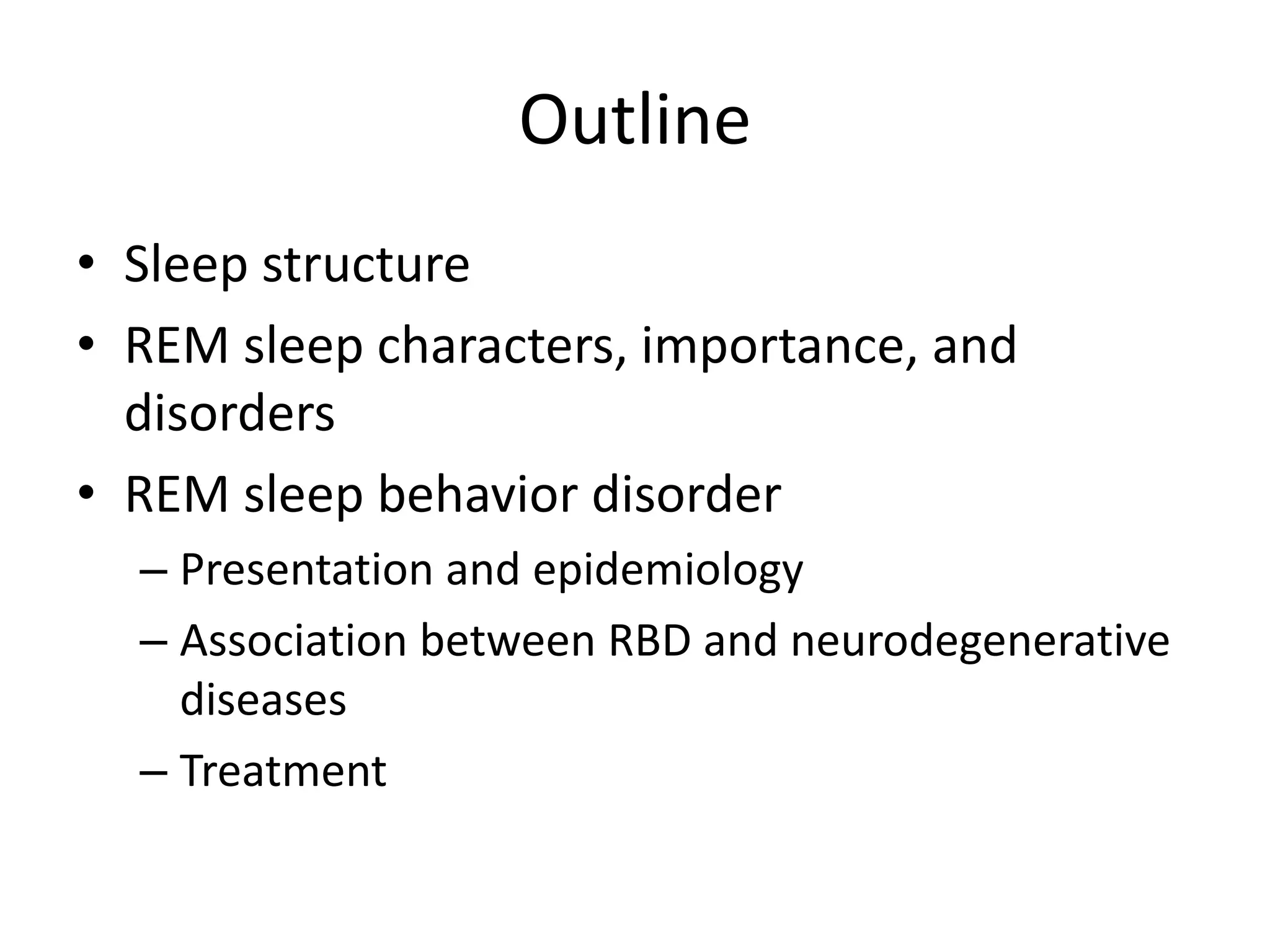 Outline

• Sleep structure
• REM sleep characters, importance, and disorders
• REM sleep behavior disorder
  – Presentation and epidemiology
  – Association between RBD and neurodegenerative diseases
  – Treatment